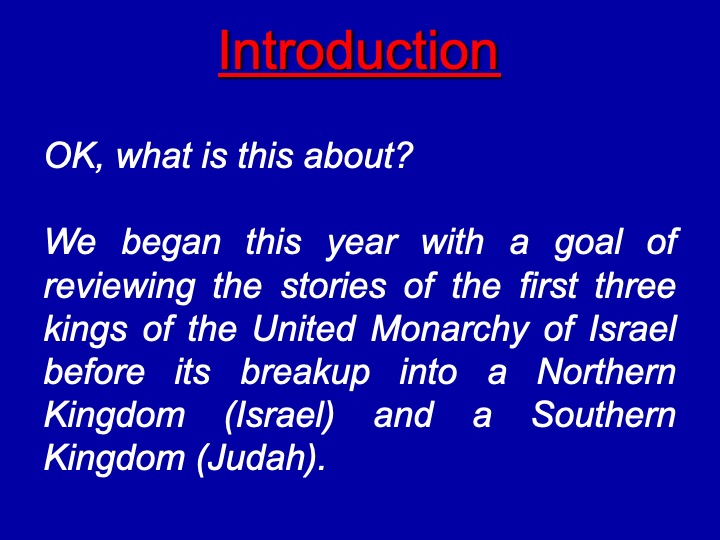 Introduction

OK, what is this about?

We began this year with a goal of reviewing the stories of the first three kings of the United Monarchy of Israel before its breakup into a Northern Kingdom (Israel) and a Southern Kingdom (Judah).